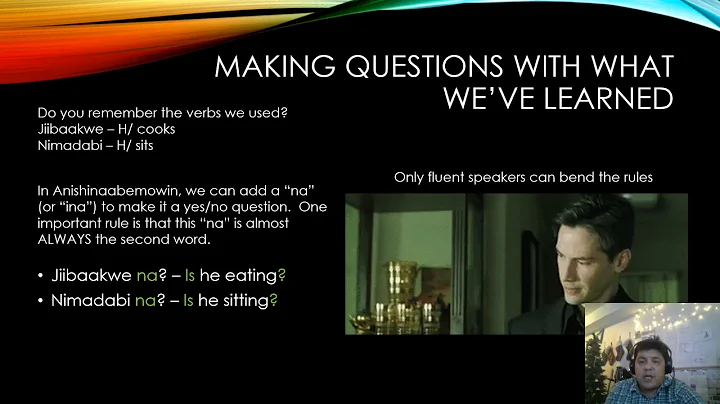 MAKING QUESTIONS WITH WHAT WE'VE LEARNED

Do you remember the verbs we used?
Jiibaakwe – H/ cooks
Nimadabi – H/ sits

In Anishinaabemowin, we can add a "na" (or "ina") to make it a yes/no question. One important rule is that this "na" is almost ALWAYS the second word.

• Jiibaakwe na? – Is he eating?
• Nimadabi na? – Is he sitting?

Only fluent speakers can bend the rules